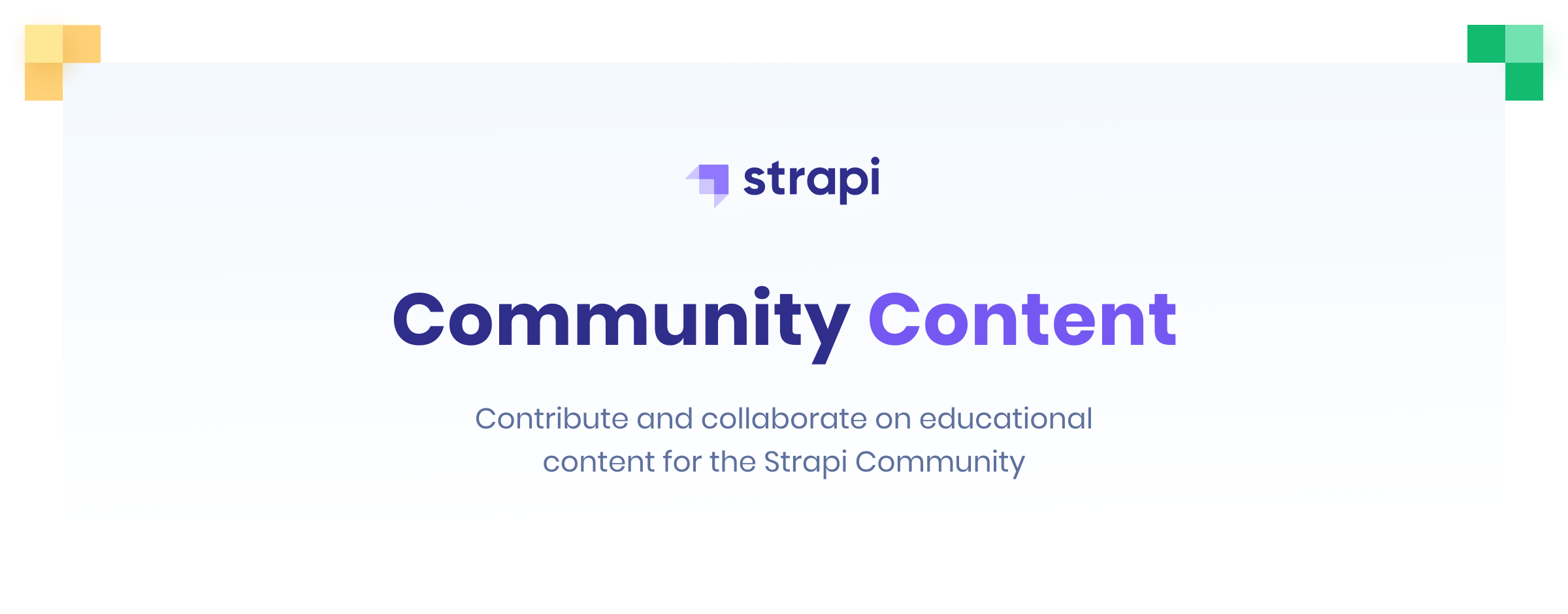 strapi

Community Content

Contribute and collaborate on educational content for the Strapi Community